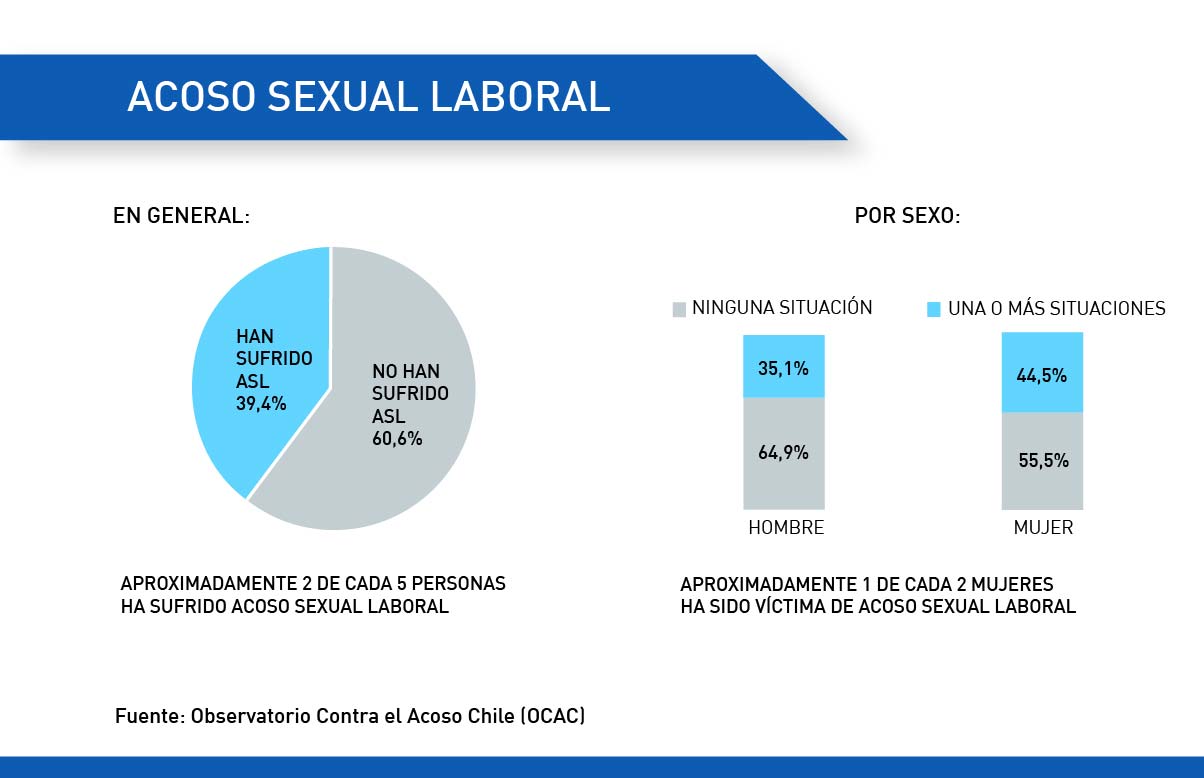 ACOSO SEXUAL LABORAL

EN GENERAL:

HAN SUFRIDO ASL 39,4%

NO HAN SUFRIDO ASL 60,6%

APROXIMADAMENTE 2 DE CADA 5 PERSONAS HA SUFRIDO ACOSO SEXUAL LABORAL

POR SEXO:

NINGUNA SITUACIÓN

UNA O MÁS SITUACIONES

35,1%

64,9%

HOMBRE

44,5%

55,5%

MUJER

APROXIMADAMENTE 1 DE CADA 2 MUJERES HA SIDO VÍCTIMA DE ACOSO SEXUAL LABORAL

Fuente: Observatorio Contra el Acoso Chile (OCAC)